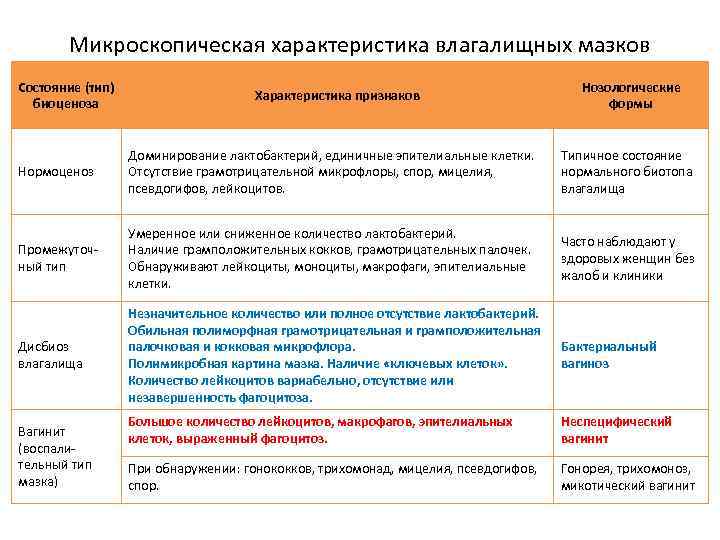 Микроскопическая характеристика влагалищных мазков

| Состояние (тип) биоценоза | Характеристика признаков | Нозологические формы |
|---|---|---|
| Нормоценоз | Доминирование лактобактерий, единичные эпителиальные клетки. Отсутствие грамотрицательной микрофлоры, спор, мицелия, псевдогифов, лейкоцитов. | Типичное состояние нормального биотопа влагалища |
| Промежуточный тип | Умеренное или сниженное количество лактобактерий. Наличие грамположительных кокков, грамотрицательных палочек. Обнаруживают лейкоциты, моноциты, макрофаги, эпителиальные клетки. | Часто наблюдают у здоровых женщин без жалоб и клиники |
| Дисбиоз влагалища | Незначительное количество или полное отсутствие лактобактерий. Обильная полиморфная грамотрицательная и грамположительная палочковая и кокковая микрофлора. Полимикробная картина мазка. Наличие «ключевых клеток». Количество лейкоцитов вариабельно, отсутствие или незавершенность фагоцитоза. | Бактериальный вагиноз |
| Вагинит (воспалительный тип мазка) | Большое количество лейкоцитов, макрофагов, эпителиальных клеток, выраженный фагоцитоз. | Неспецифический вагинит |
| | При обнаружении: гонококков, трихомонад, мицелия, псевдогифов, спор. | Гонорея, трихомоноз, микотический вагинит |